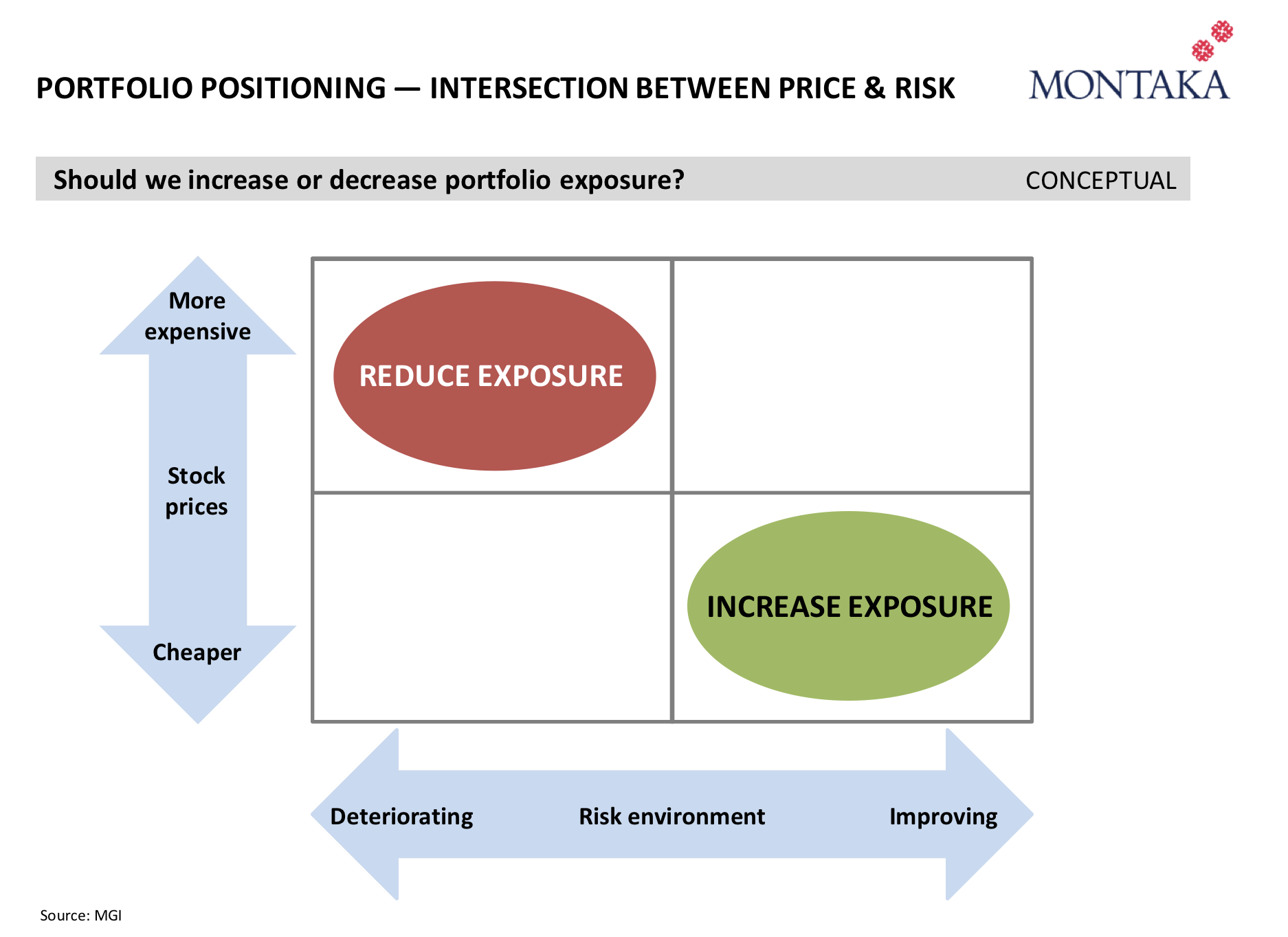 PORTFOLIO POSITIONING — INTERSECTION BETWEEN PRICE & RISK

MONTAKA

Should we increase or decrease portfolio exposure?

CONCEPTUAL

More expensive

Stock prices

Cheaper

REDUCE EXPOSURE

INCREASE EXPOSURE

Deteriorating

Risk environment

Improving

Source: MGI